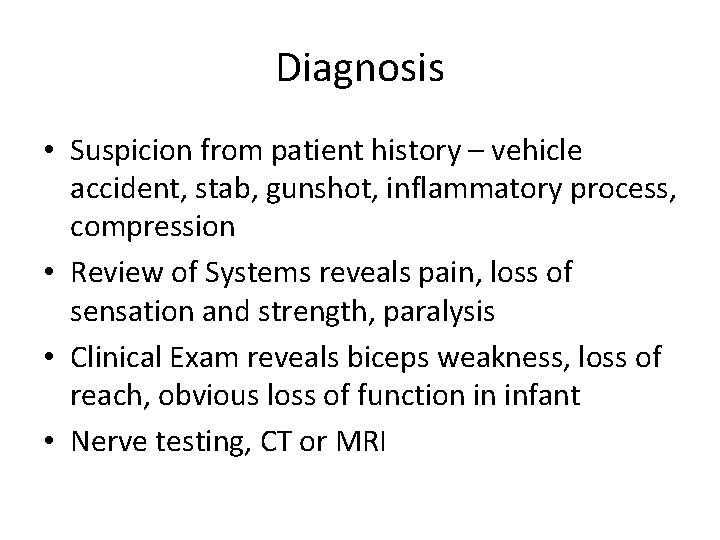 Diagnosis

• Suspicion from patient history – vehicle accident, stab, gunshot, inflammatory process, compression
• Review of Systems reveals pain, loss of sensation and strength, paralysis
• Clinical Exam reveals biceps weakness, loss of reach, obvious loss of function in infant
• Nerve testing, CT or MRI